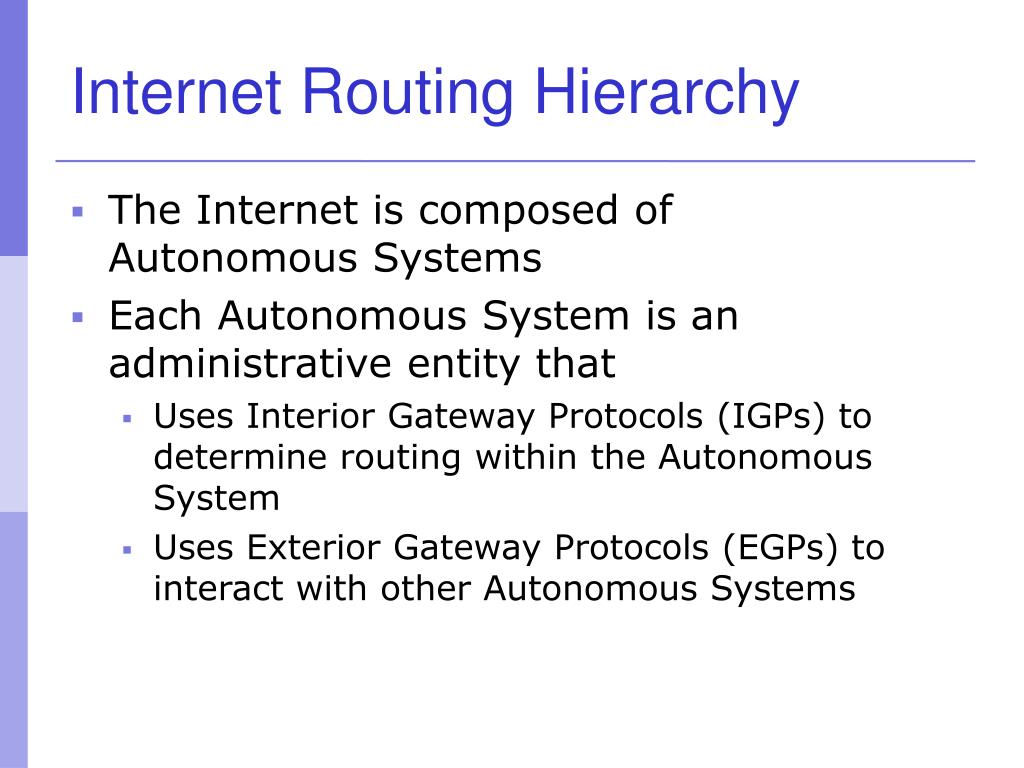 Internet Routing Hierarchy

- The Internet is composed of Autonomous Systems
- Each Autonomous System is an administrative entity that
  - Uses Interior Gateway Protocols (IGPs) to determine routing within the Autonomous System
  - Uses Exterior Gateway Protocols (EGPs) to interact with other Autonomous Systems